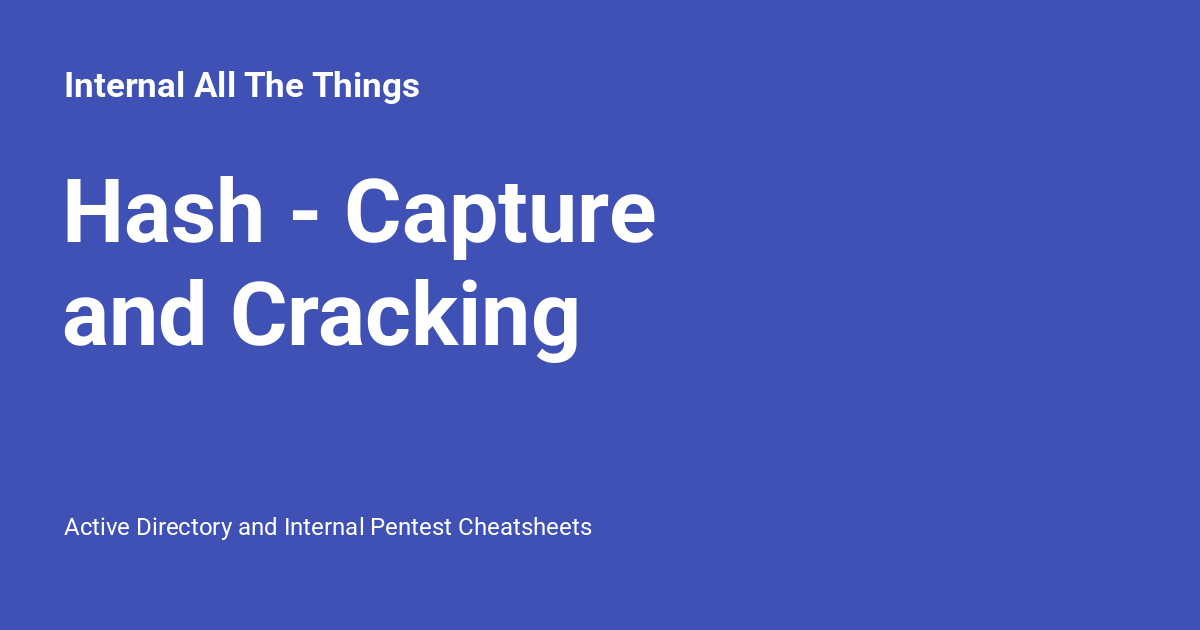 Internal All The Things

Hash - Capture and Cracking

Active Directory and Internal Pentest Cheatsheets